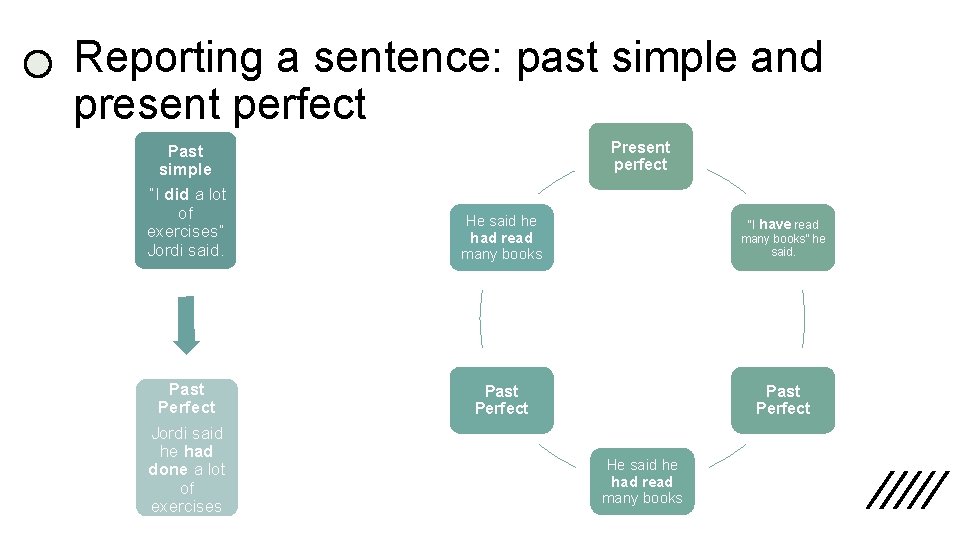 Reporting a sentence: past simple and present perfect

Past simple

"I did a lot of exercises" Jordi said.

Past Perfect

Jordi said he had done a lot of exercises

Present perfect

"I have read many books" he said.

Past Perfect

He said he had read many books

Past Perfect

He said he had read many books